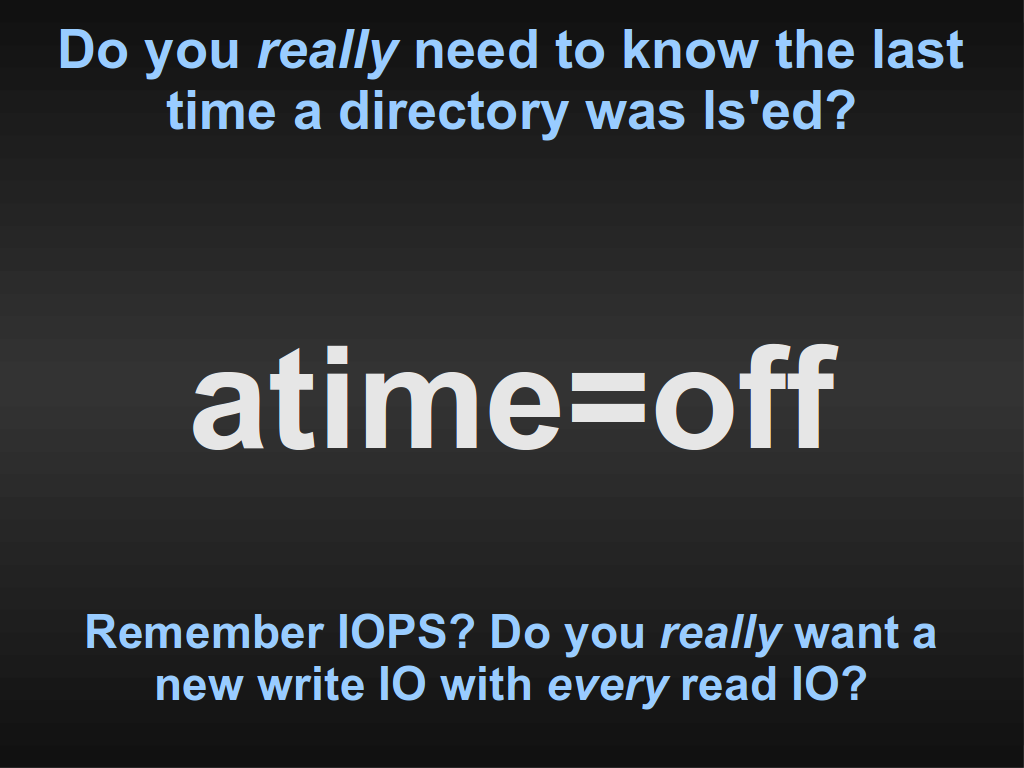 Do you really need to know the last time a directory was ls'ed?

atime=off

Remember IOPS? Do you really want a new write IO with every read IO?